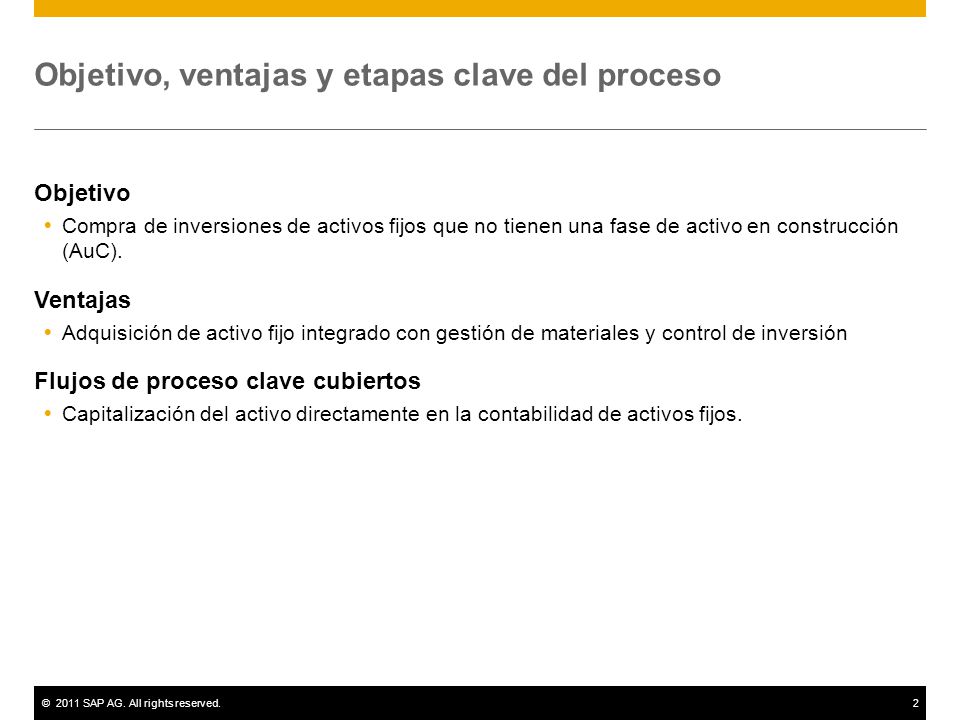 Objetivo, ventajas y etapas clave del proceso

Objetivo

• Compra de inversiones de activos fijos que no tienen una fase de activo en construcción (AuC).

Ventajas

• Adquisición de activo fijo integrado con gestión de materiales y control de inversión

Flujos de proceso clave cubiertos

• Capitalización del activo directamente en la contabilidad de activos fijos.

© 2011 SAP AG. All rights reserved.

2